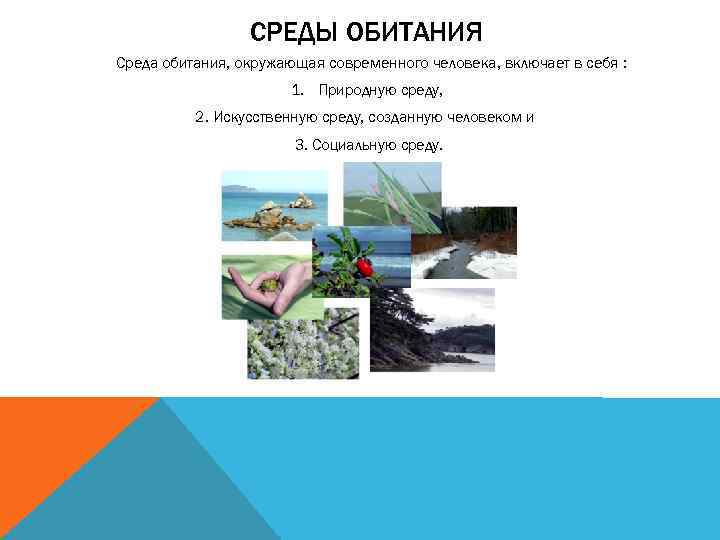 СРЕДЫ ОБИТАНИЯ

Среда обитания, окружающая современного человека, включает в себя :

1. Природную среду,

2. Искусственную среду, созданную человеком и

3. Социальную среду.